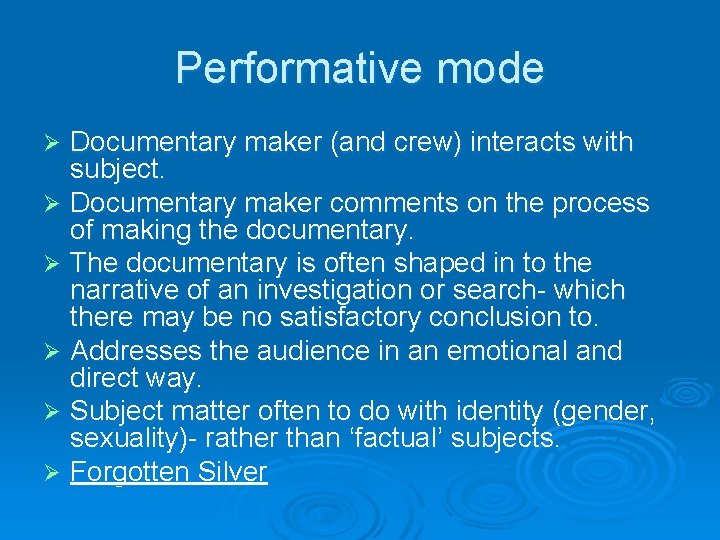 Performative mode

➢ Documentary maker (and crew) interacts with subject.
➢ Documentary maker comments on the process of making the documentary.
➢ The documentary is often shaped in to the narrative of an investigation or search- which there may be no satisfactory conclusion to.
➢ Addresses the audience in an emotional and direct way.
➢ Subject matter often to do with identity (gender, sexuality)- rather than ‘factual’ subjects.
➢ Forgotten Silver